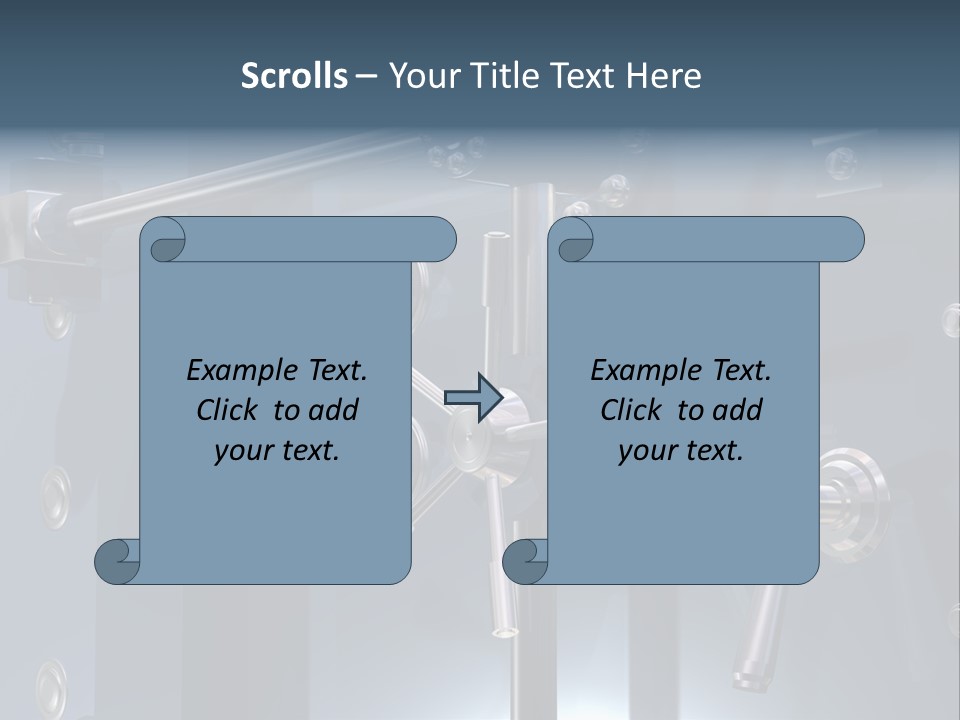 Scrolls – Your Title Text Here

Example Text. Click to add your text.

Example Text. Click to add your text.